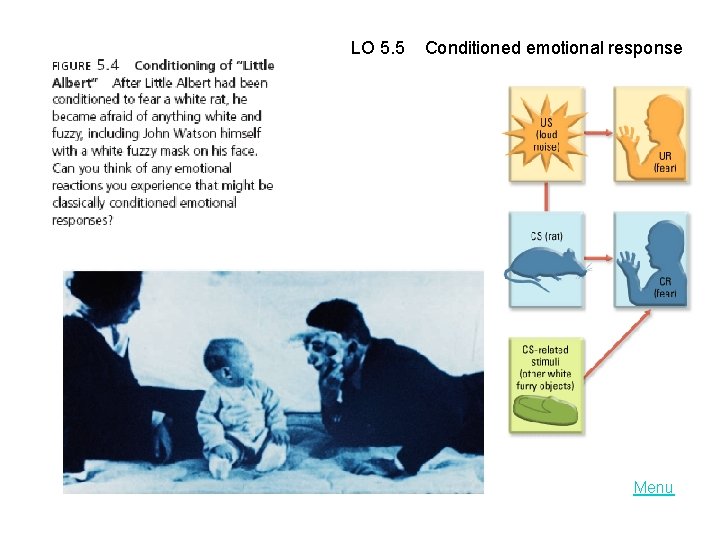 LO 5.5 Conditioned emotional response

FIGURE 5.4 Conditioning of "Little Albert" After Little Albert had been conditioned to fear a white rat, he became afraid of anything white and fuzzy, including John Watson himself with a white fuzzy mask on his face. Can you think of any emotional reactions you experience that might be classically conditioned emotional responses?

US (loud noise)

UR (fear)

CS (rat)

CR (fear)

CS-related stimuli (other white furry objects)

Menu